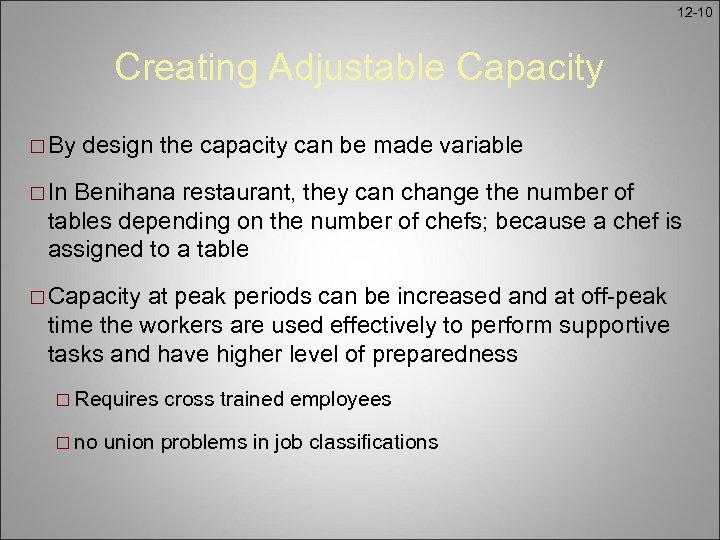 12-10

Creating Adjustable Capacity

□ By design the capacity can be made variable

□ In Benihana restaurant, they can change the number of tables depending on the number of chefs; because a chef is assigned to a table

□ Capacity at peak periods can be increased and at off-peak time the workers are used effectively to perform supportive tasks and have higher level of preparedness

□ Requires cross trained employees

□ no union problems in job classifications